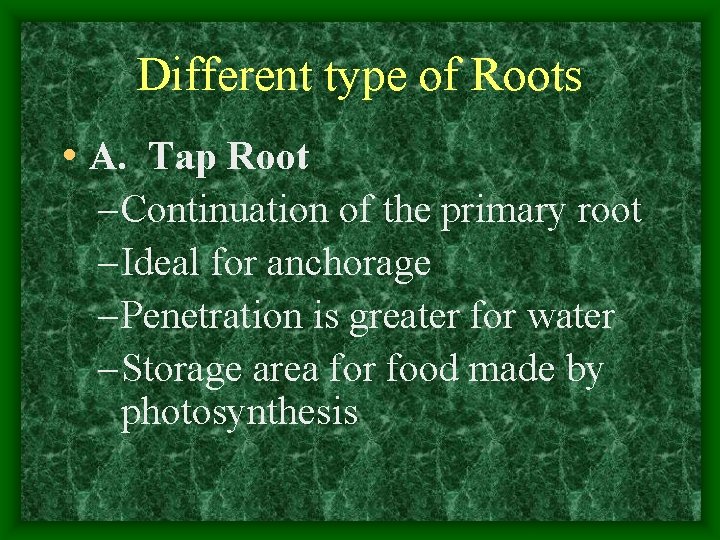 Different type of Roots

• A. Tap Root
– Continuation of the primary root
– Ideal for anchorage
– Penetration is greater for water
– Storage area for food made by photosynthesis